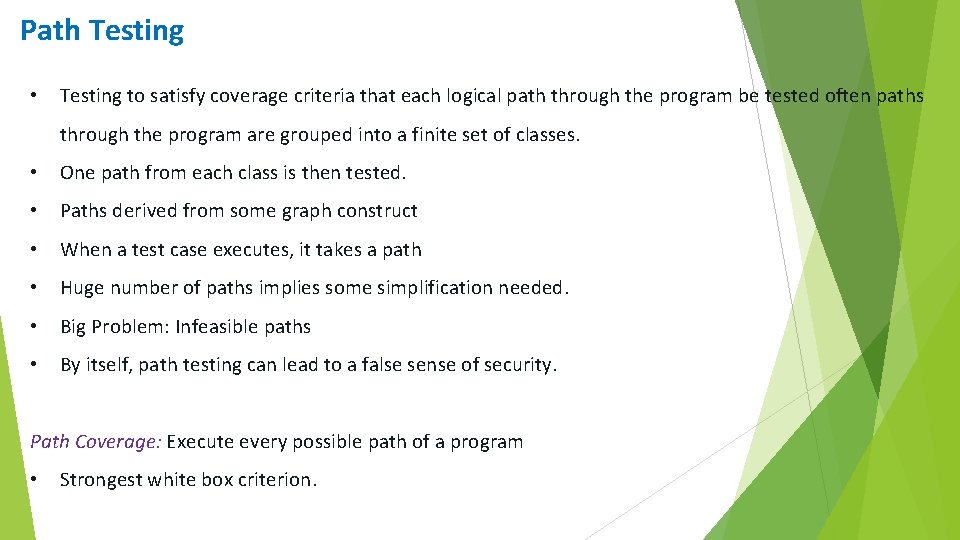 Path Testing

• Testing to satisfy coverage criteria that each logical path through the program be tested often paths through the program are grouped into a finite set of classes.

• One path from each class is then tested.

• Paths derived from some graph construct

• When a test case executes, it takes a path

• Huge number of paths implies some simplification needed.

• Big Problem: Infeasible paths

• By itself, path testing can lead to a false sense of security.

Path Coverage: Execute every possible path of a program

• Strongest white box criterion.